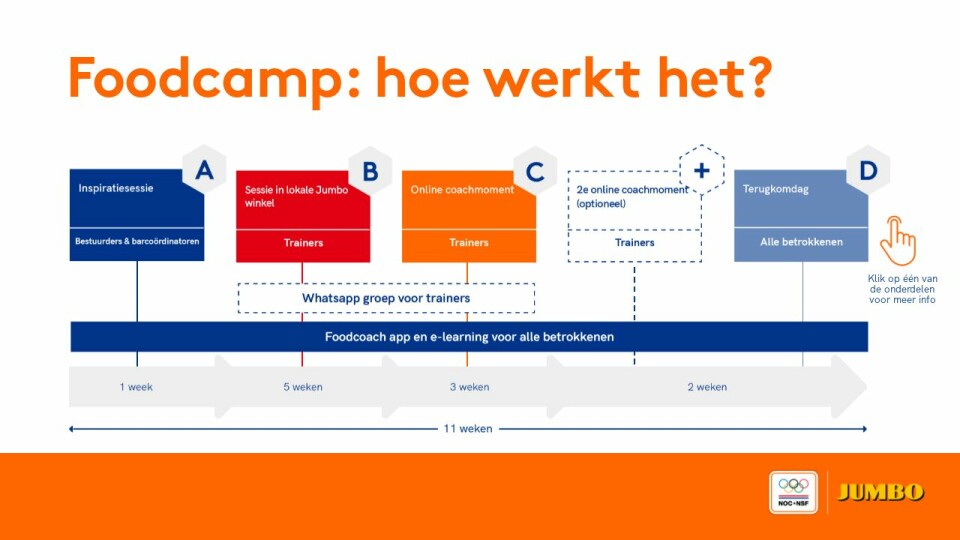 Foodcamp: hoe werkt het?

A
Inspiratiesessie
Bestuurders & barcoördinatoren

B
Sessie in lokale Jumbo winkel
Trainers

C
Online coachmoment
Trainers

+
2e online coachmoment (optioneel)
Trainers

D
Terugkomdag
Alle betrokkenen

Klik op één van de onderdelen voor meer info

Whatsapp groep voor trainers

Foodcoach app en e-learning voor alle betrokkenen

1 week
5 weken
3 weken
2 weken

11 weken

NOC*NSF
JUMBO